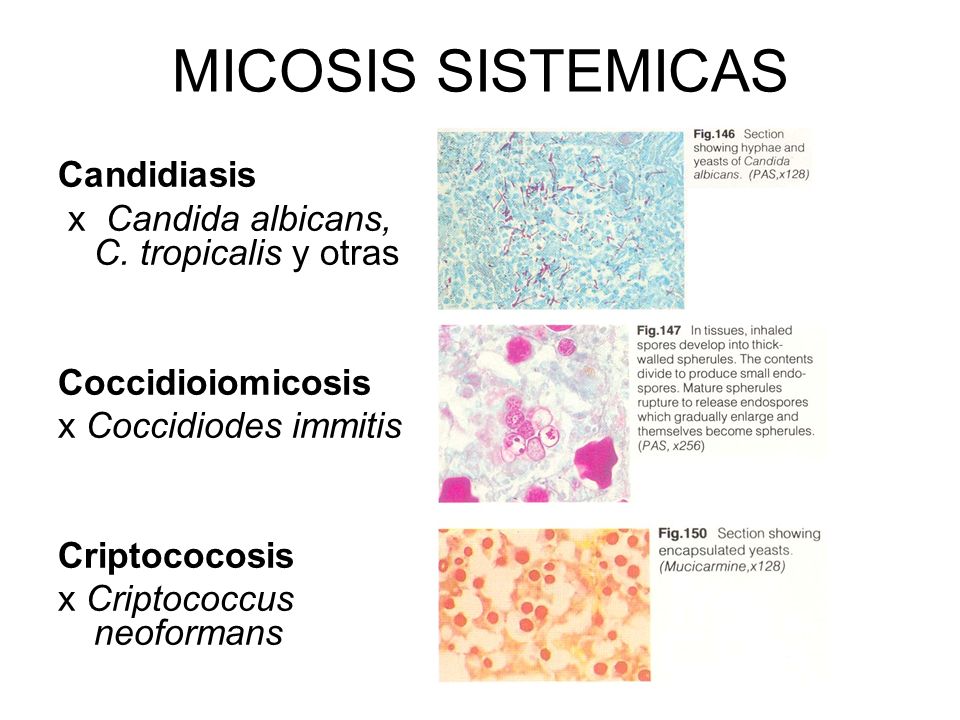 MICOSIS SISTEMICAS

Candidiasis
x Candida albicans, C. tropicalis y otras

Fig.146 Section showing hyphae and yeasts of Candida albicans. (PAS,x128)

Coccidioiomicosis
x Coccidiodes immitis

Fig.147 In tissues, inhaled spores develop into thick-walled spherules. The contents divide to produce small endospores. Mature spherules rupture to release endospores which gradually enlarge and themselves become spherules. (PAS, x256)

Criptococosis
x Criptococcus neoformans

Fig.150 Section showing encapsulated yeasts. (Mucicarmine,x128)